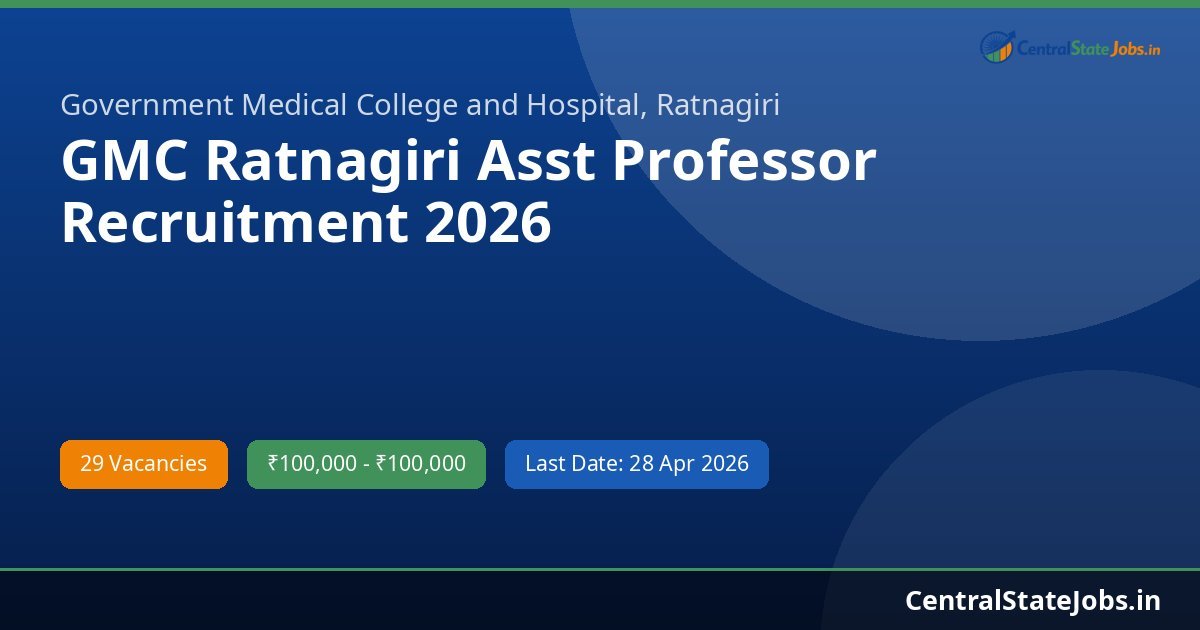 CentralStateJobs.in

Government Medical College and Hospital, Ratnagiri

GMC Ratnagiri Asst Professor Recruitment 2026

29 Vacancies

₹100,000 - ₹100,000

Last Date: 28 Apr 2026

CentralStateJobs.in